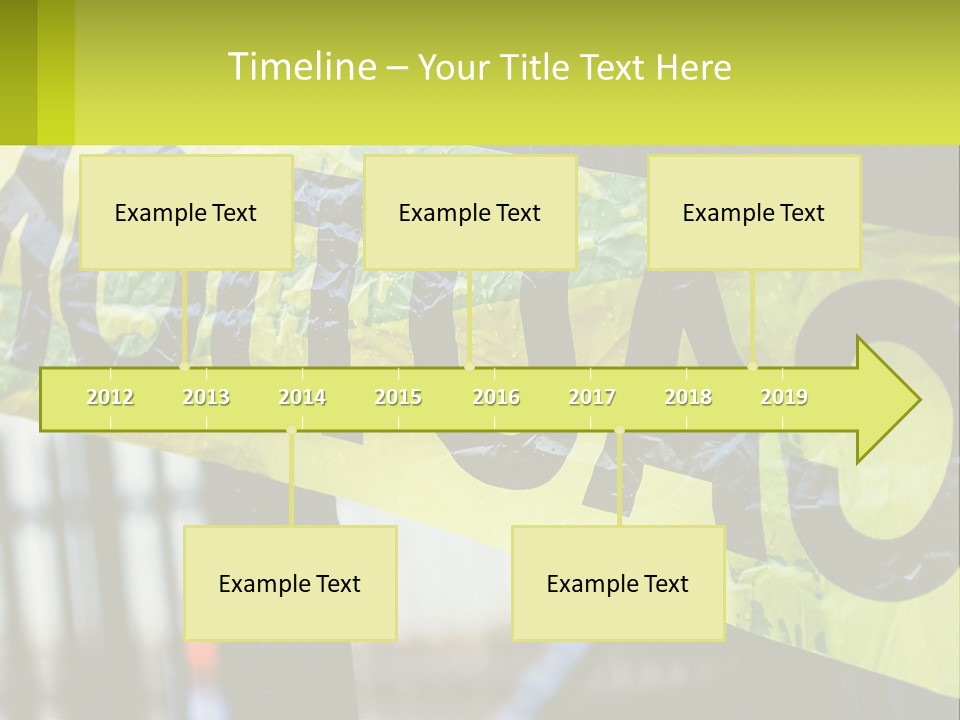 Timeline – Your Title Text Here

Example Text

Example Text

Example Text

2012 2013 2014 2015 2016 2017 2018 2019

Example Text

Example Text